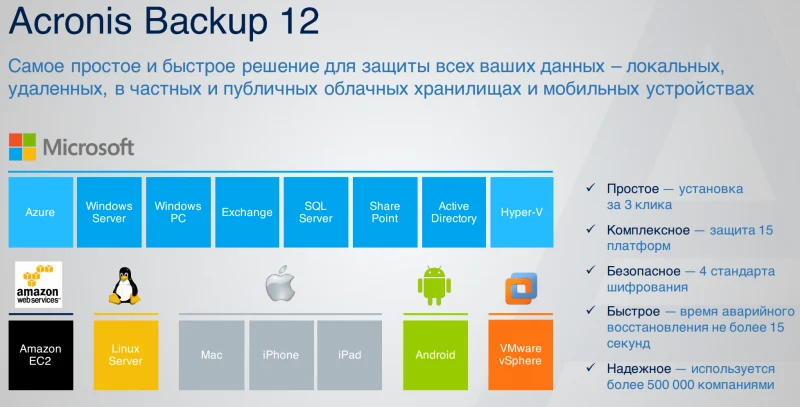 Acronis Backup 12

Самое простое и быстрое решение для защиты всех ваших данных – локальных, удаленных, в частных и публичных облачных хранилищах и мобильных устройствах

Microsoft

Azure

Windows Server

Windows PC

Exchange

SQL Server

Share Point

Active Directory

Hyper-V

amazon webservices

Amazon EC2

Linux Server

Mac

iPhone

iPad

Android

VMware vSphere

✓ Простое — установка за 3 клика

✓ Комплексное — защита 15 платформ

✓ Безопасное — 4 стандарта шифрования

✓ Быстрое — время аварийного восстановления не более 15 секунд

✓ Надежное — используется более 500 000 компаниями